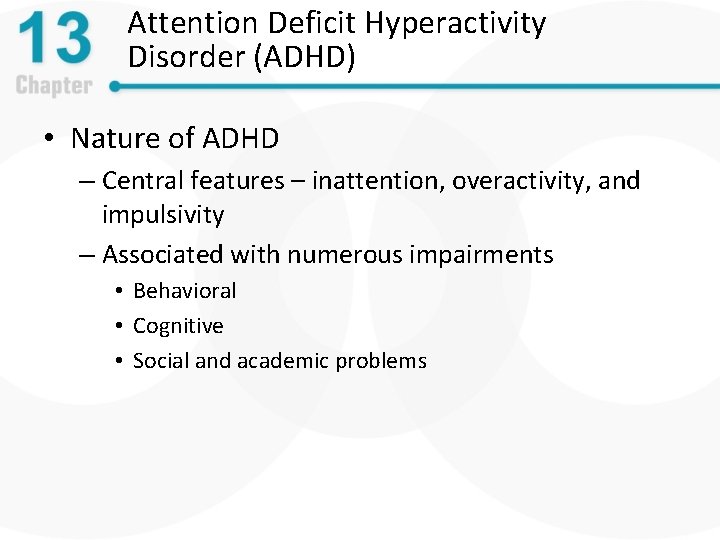 13
Chapter

Attention Deficit Hyperactivity Disorder (ADHD)

• Nature of ADHD
– Central features – inattention, overactivity, and impulsivity
– Associated with numerous impairments
• Behavioral
• Cognitive
• Social and academic problems